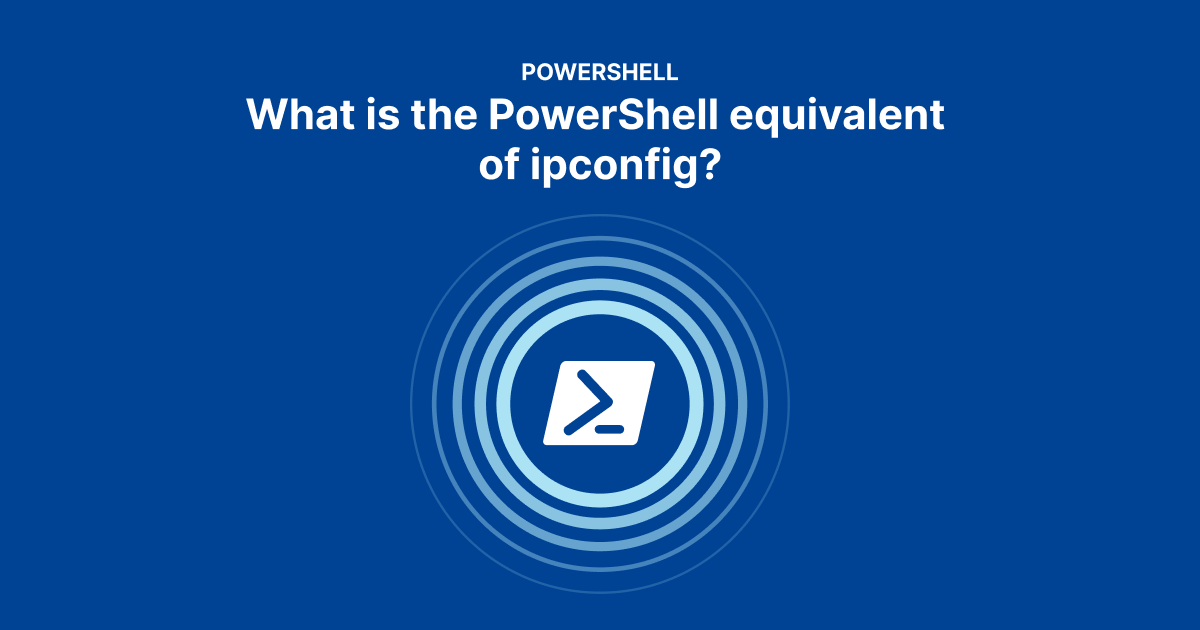 POWERSHELL

What is the PowerShell equivalent of ipconfig?